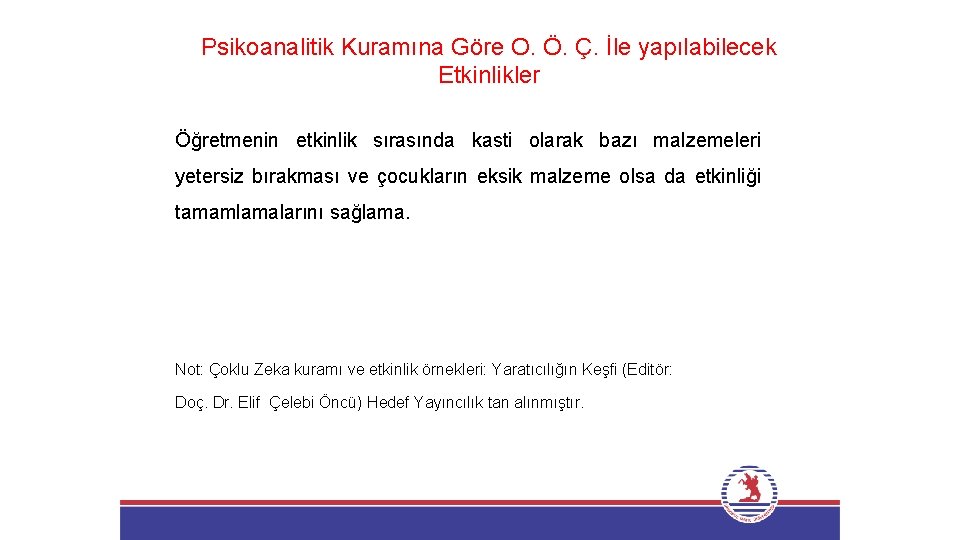 Psikoanalitik Kuramına Göre O. Ö. Ç. İle yapılabilecek Etkinlikler

Öğretmenin etkinlik sırasında kasti olarak bazı malzemeleri yetersiz bırakması ve çocukların eksik malzeme olsa da etkinliği tamamlamalarını sağlama.

Not: Çoklu Zeka kuramı ve etkinlik örnekleri: Yaratıcılığın Keşfi (Editör: Doç. Dr. Elif Çelebi Öncü) Hedef Yayıncılık tan alınmıştır.